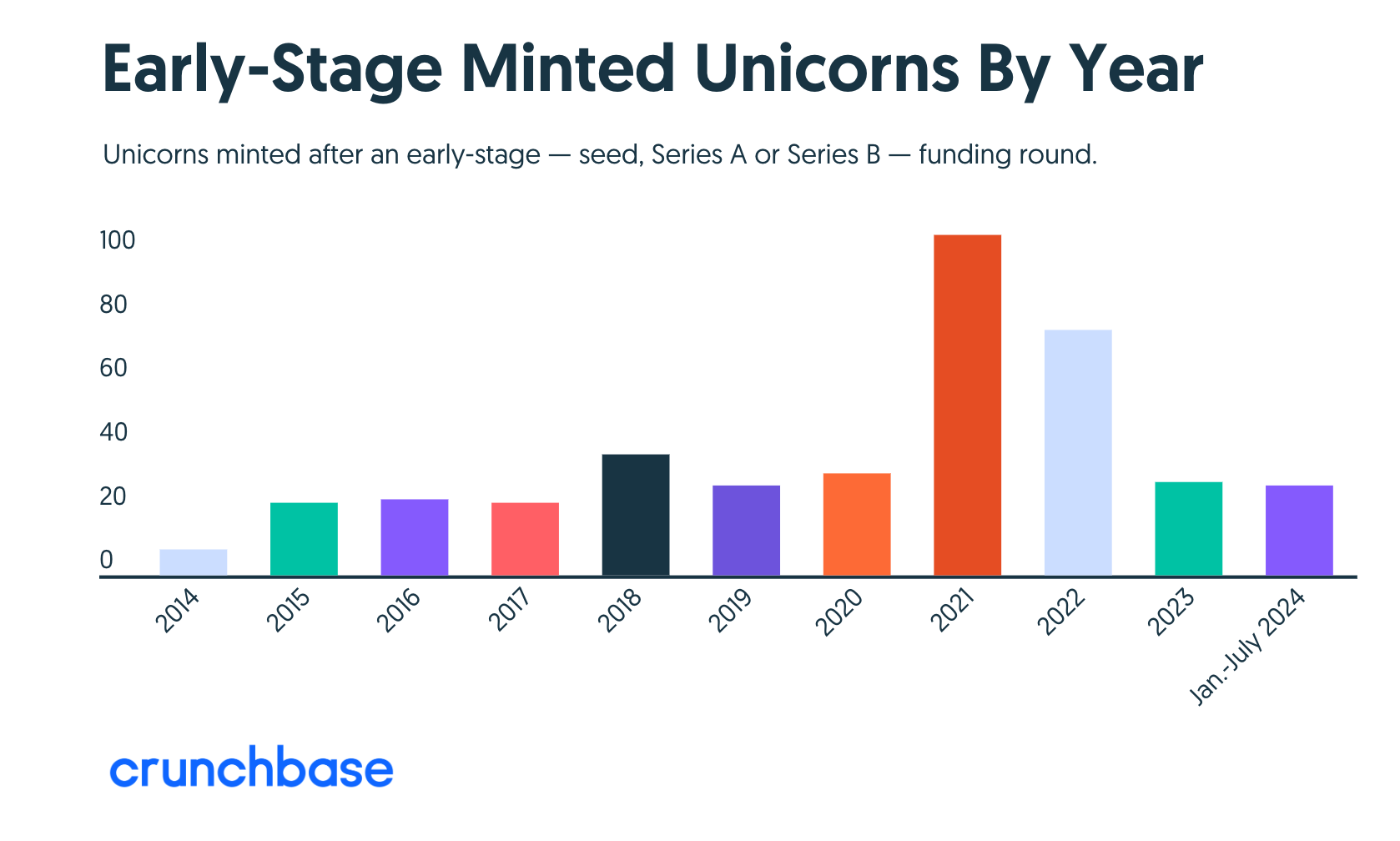 Early-Stage Minted Unicorns By Year

Unicorns minted after an early-stage — seed, Series A or Series B — funding round.

100
80
60
40
20
0

2014
2015
2016
2017
2018
2019
2020
2021
2022
2023
Jan.-July 2024

crunchbase